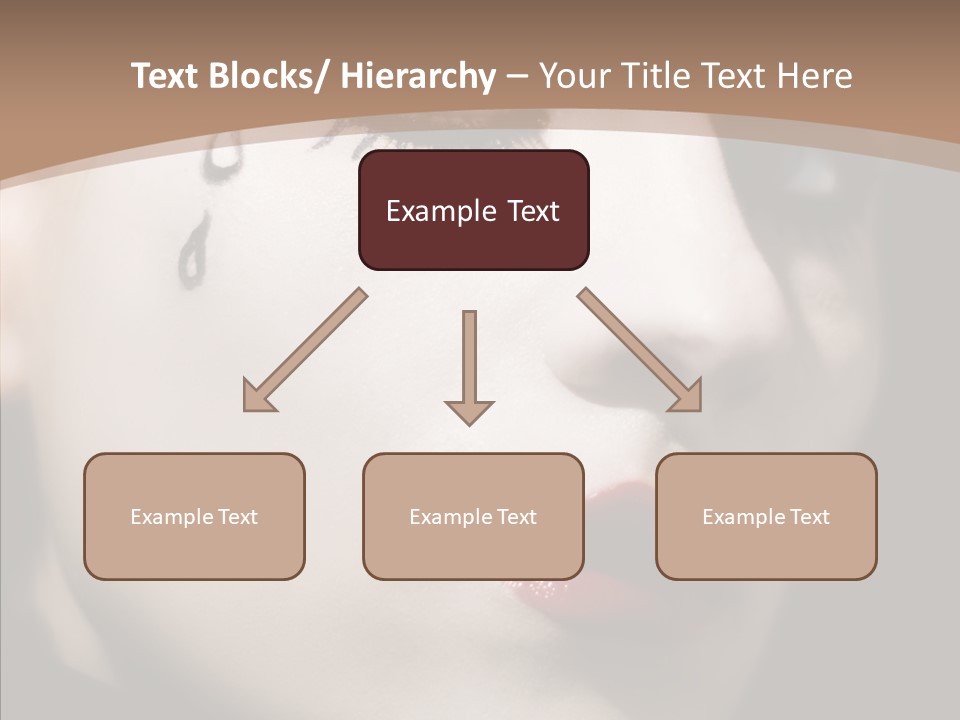 Text Blocks/ Hierarchy – Your Title Text Here

Example Text

Example Text

Example Text

Example Text